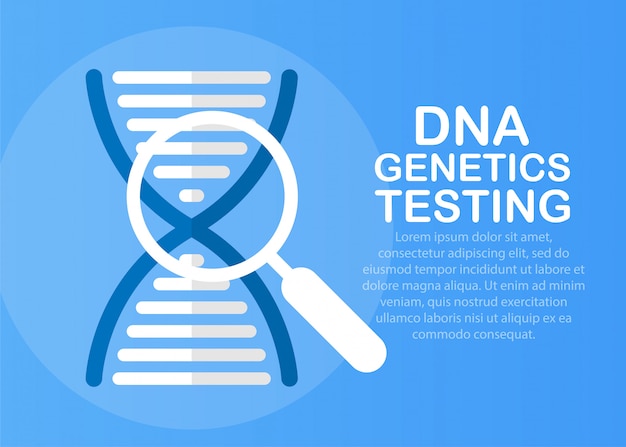 DNA
GENETICS
TESTING

Lorem ipsum dolor sit amet, consectetur adipiscing elit, sed do eiusmod tempor incididunt ut labore et dolore magna aliqua. Ut enim ad minim veniam, quis nostrud exercitation ullamco laboris nisi ut aliquip ex ea commodo consequat.